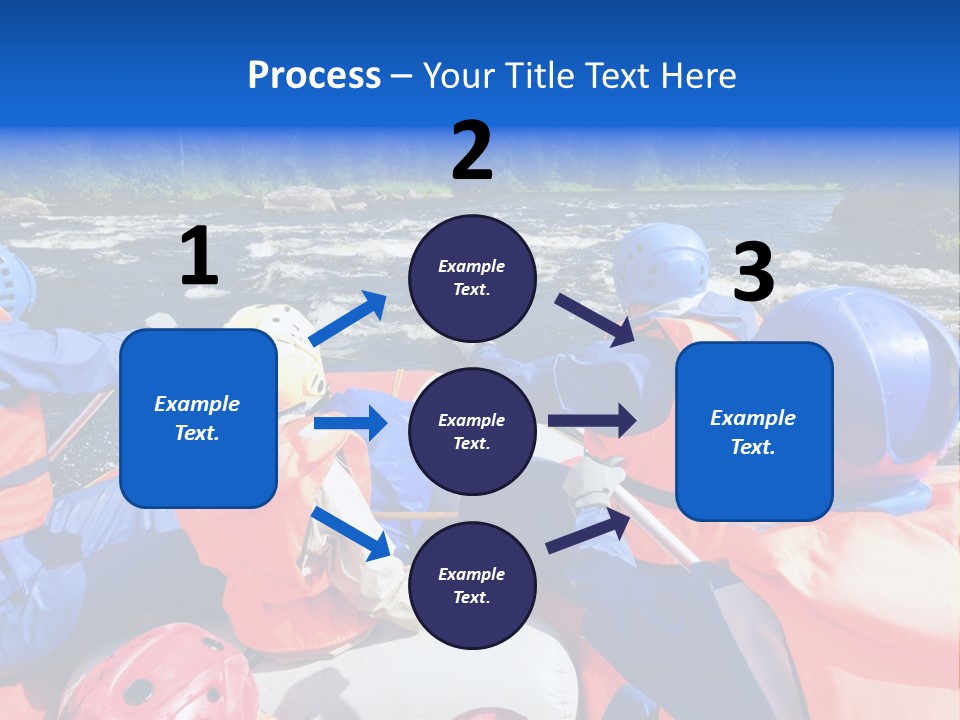 Process – Your Title Text Here

1

Example Text.

2

Example Text.

Example Text.

Example Text.

3

Example Text.